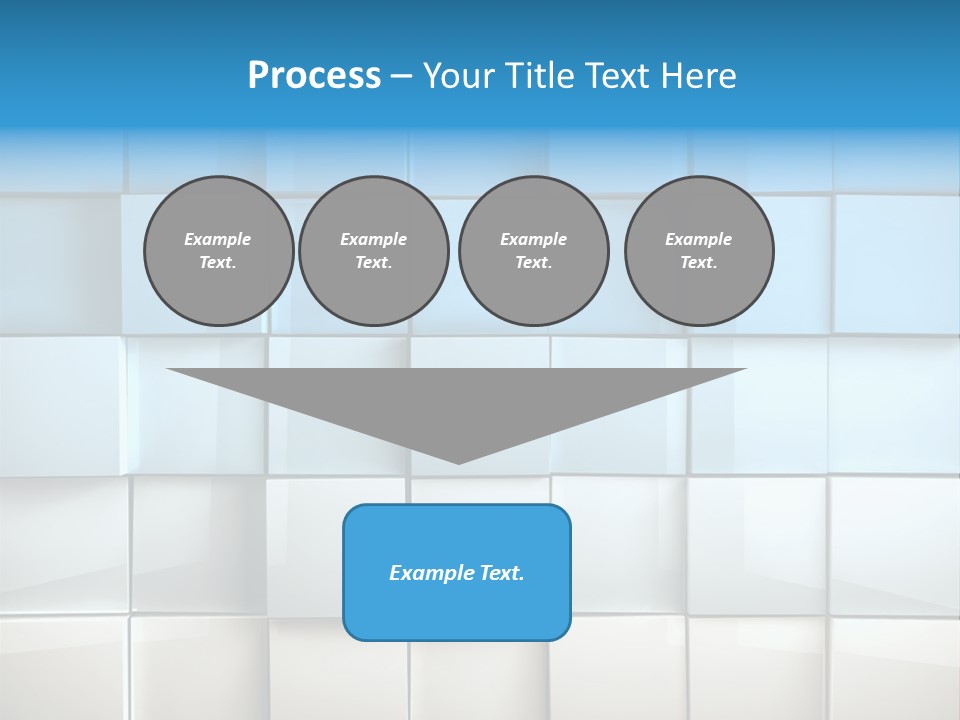 Process – Your Title Text Here

Example Text.

Example Text.

Example Text.

Example Text.

Example Text.